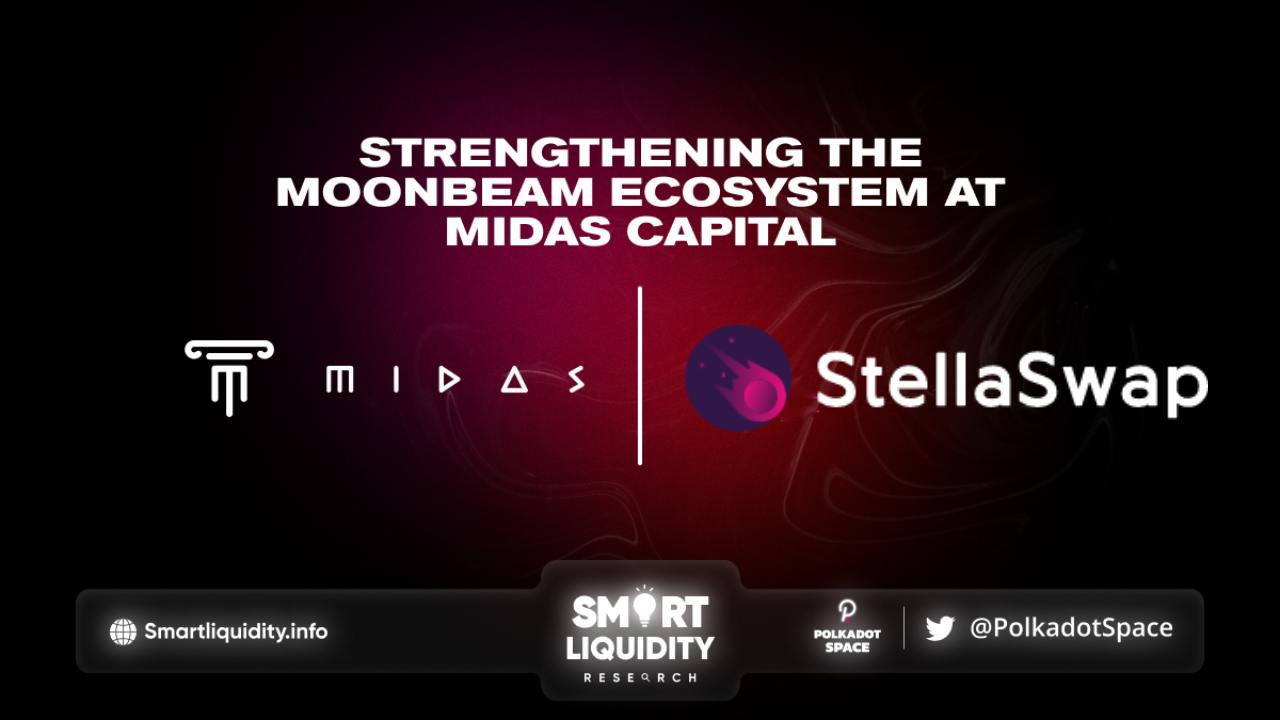 STRENGTHENING THE MOONBEAM ECOSYSTEM AT MIDAS CAPITAL

MIDAS

StellaSwap

Smartliquidity.info

SMART LIQUIDITY RESEARCH

POLKADOT SPACE

@PolkadotSpace